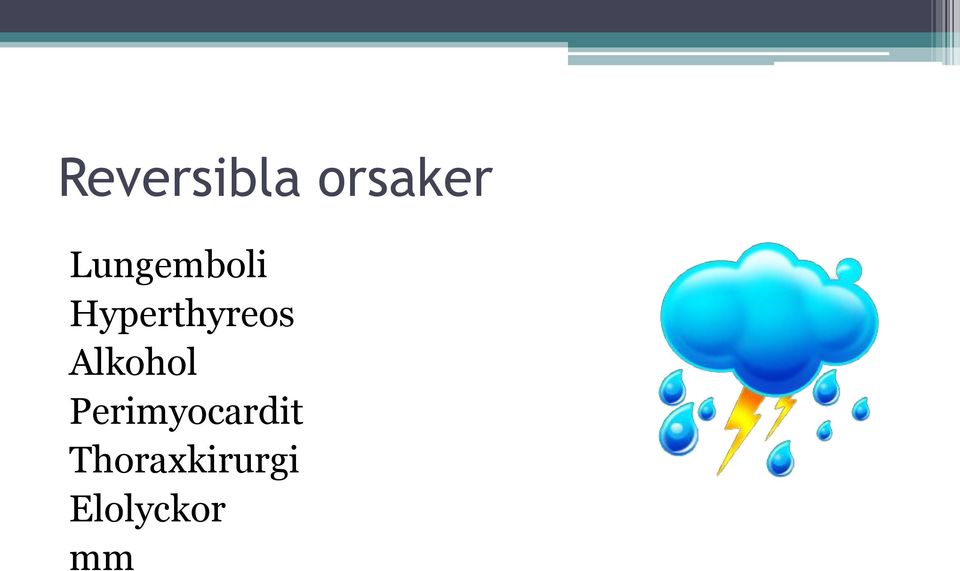 Reversibla orsaker

Lungemboli
Hyperthyreos
Alkohol
Perimyocardit
Thoraxkirurgi
Elolyckor
mm